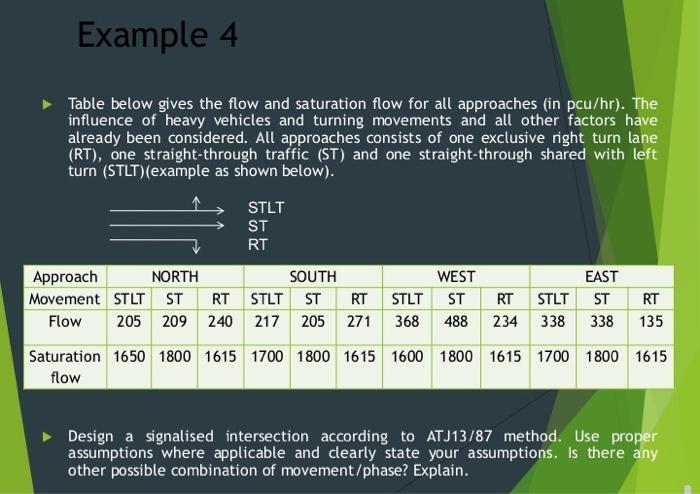 Example 4

▶ Table below gives the flow and saturation flow for all approaches (in pcu/hr). The influence of heavy vehicles and turning movements and all other factors have already been considered. All approaches consists of one exclusive right turn lane (RT), one straight-through traffic (ST) and one straight-through shared with left turn (STLT)(example as shown below).

STLT
ST
RT

| Approach | NORTH | | | SOUTH | | | WEST | | | EAST | | |
|---|---|---|---|---|---|---|---|---|---|---|---|---|
| Movement | STLT | ST | RT | STLT | ST | RT | STLT | ST | RT | STLT | ST | RT |
| Flow | 205 | 209 | 240 | 217 | 205 | 271 | 368 | 488 | 234 | 338 | 338 | 135 |
| Saturation flow | 1650 | 1800 | 1615 | 1700 | 1800 | 1615 | 1600 | 1800 | 1615 | 1700 | 1800 | 1615 |

▶ Design a signalised intersection according to ATJ13/87 method. Use proper assumptions where applicable and clearly state your assumptions. Is there any other possible combination of movement/phase? Explain.